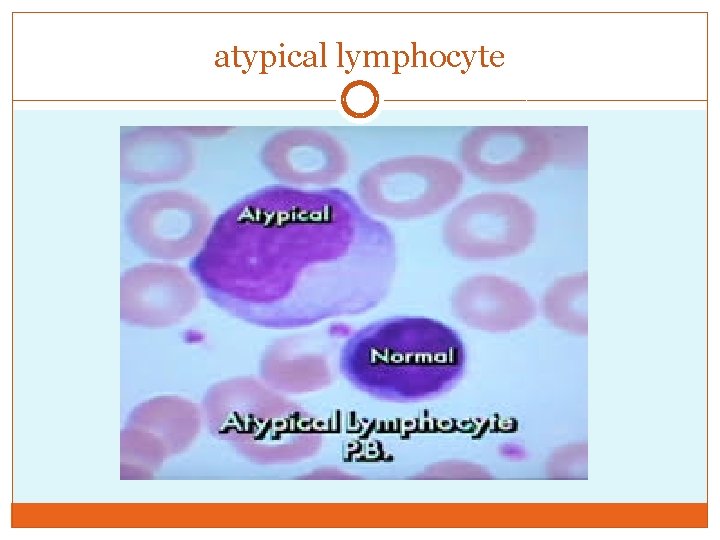 atypical lymphocyte

Atypical

Normal

Atypical Lymphocyte
P.B.